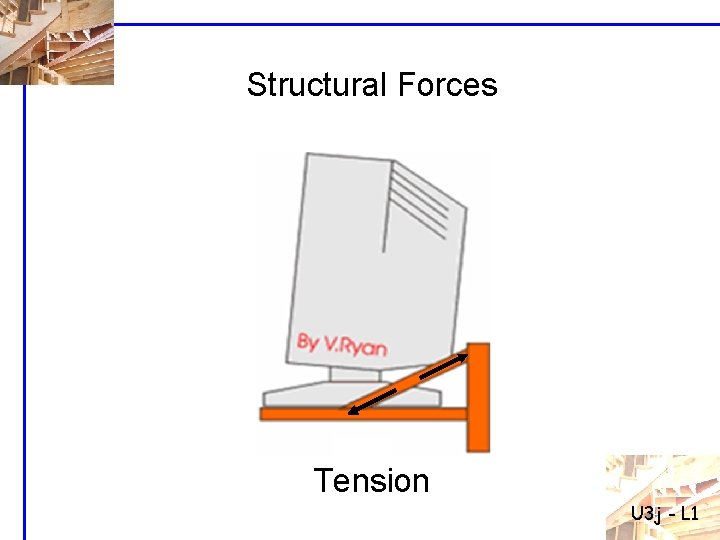 Structural Forces

By V.Ryan

Tension

U3j - L1